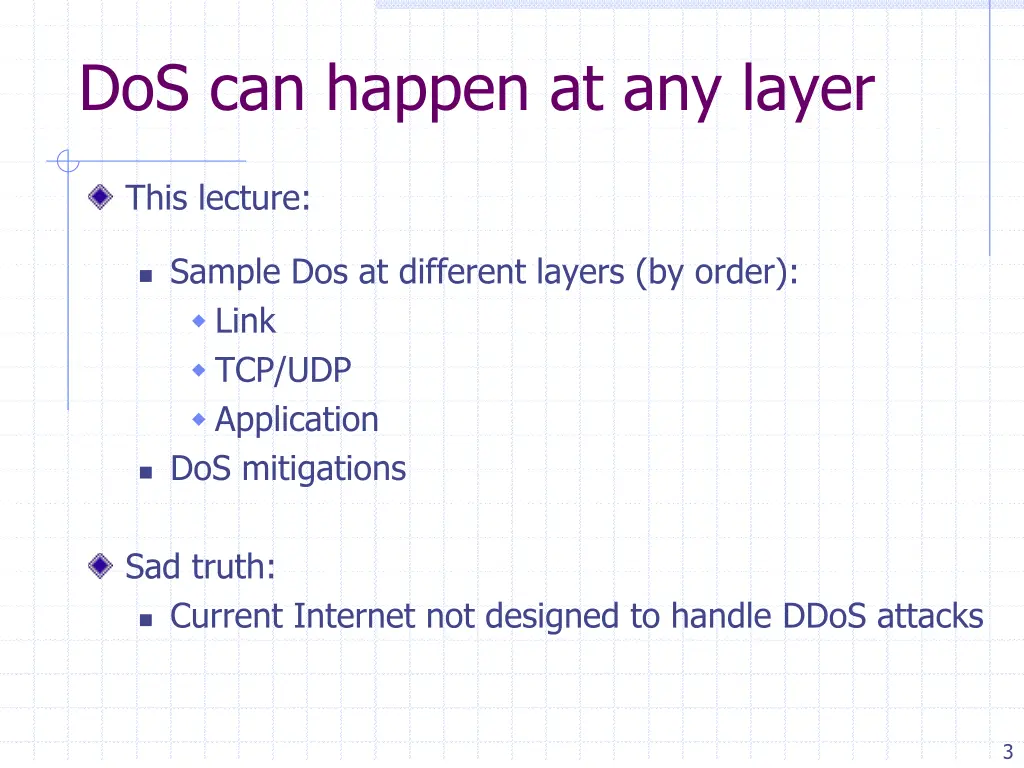 DoS can happen at any layer

This lecture:

Sample Dos at different layers (by order):
Link
TCP/UDP
Application
DoS mitigations

Sad truth:
Current Internet not designed to handle DDoS attacks

3